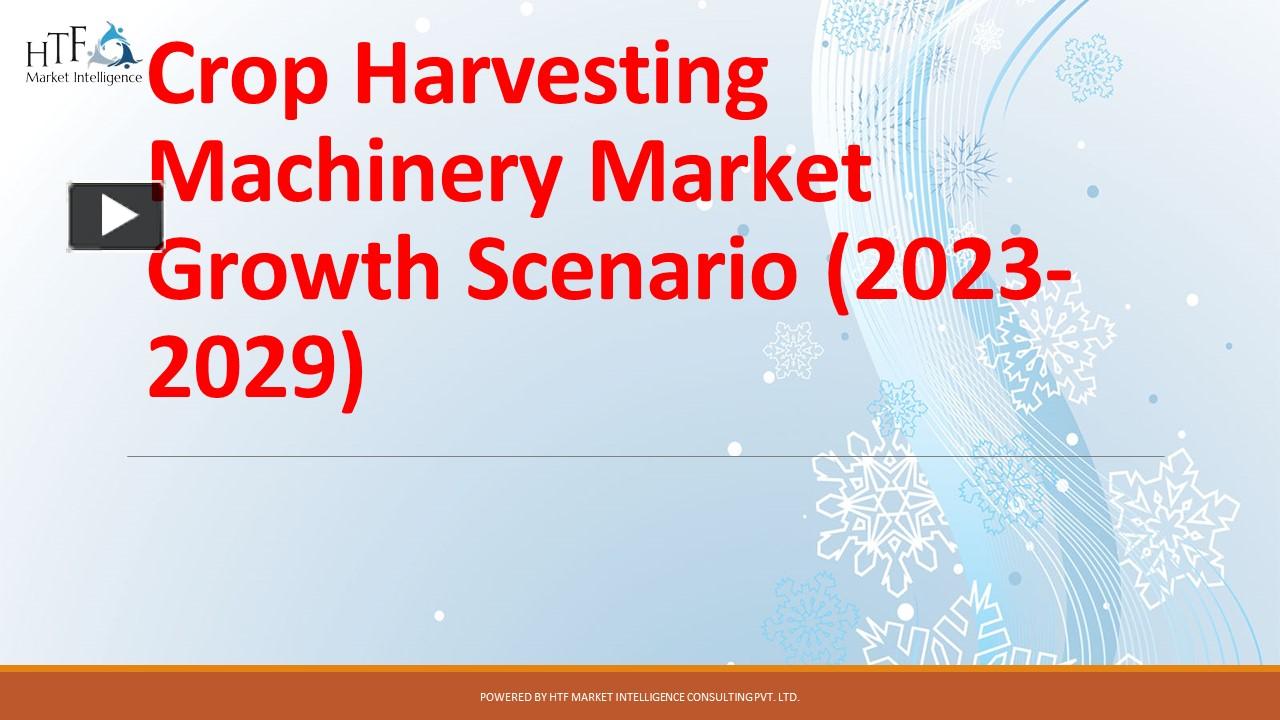 HTF
Market Intelligence

Crop Harvesting Machinery Market Growth Scenario (2023-2029)

POWERED BY HTF MARKET INTELLIGENCE CONSULTING PVT. LTD.